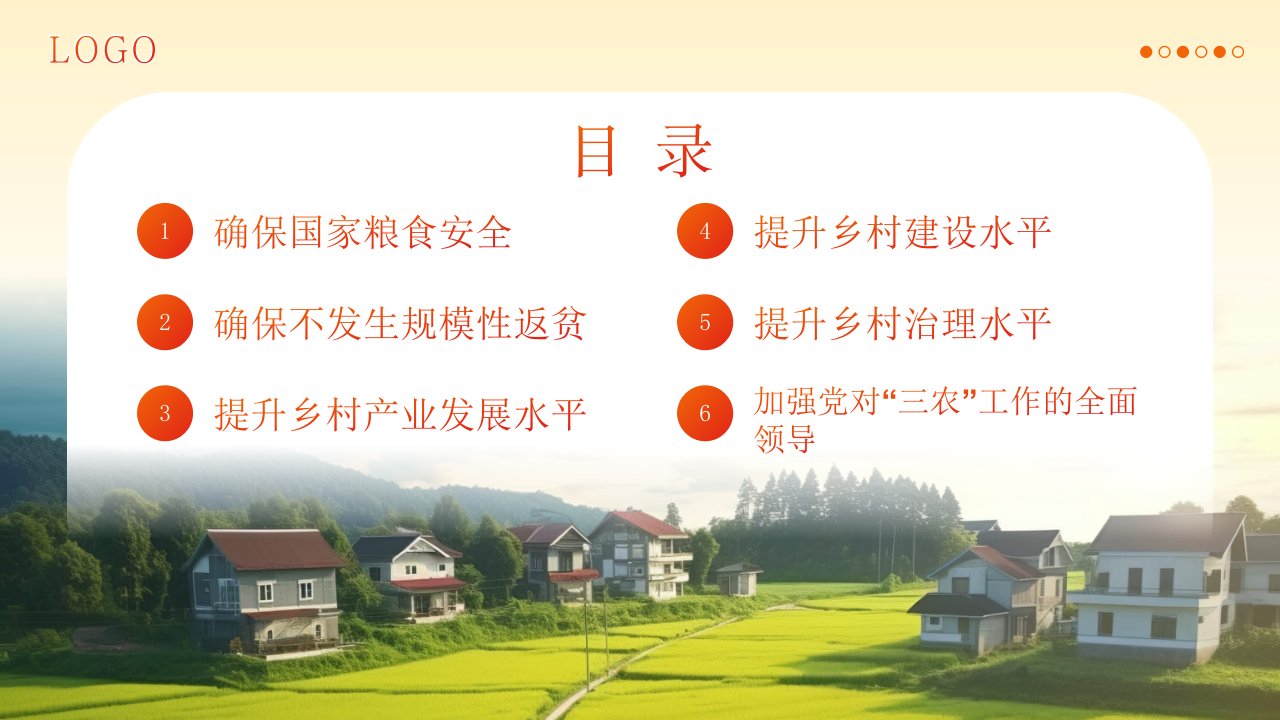 LOGO

目 录

1 确保国家粮食安全

2 确保不发生规模性返贫

3 提升乡村产业发展水平

4 提升乡村建设水平

5 提升乡村治理水平

6 加强党对“三农”工作的全面领导